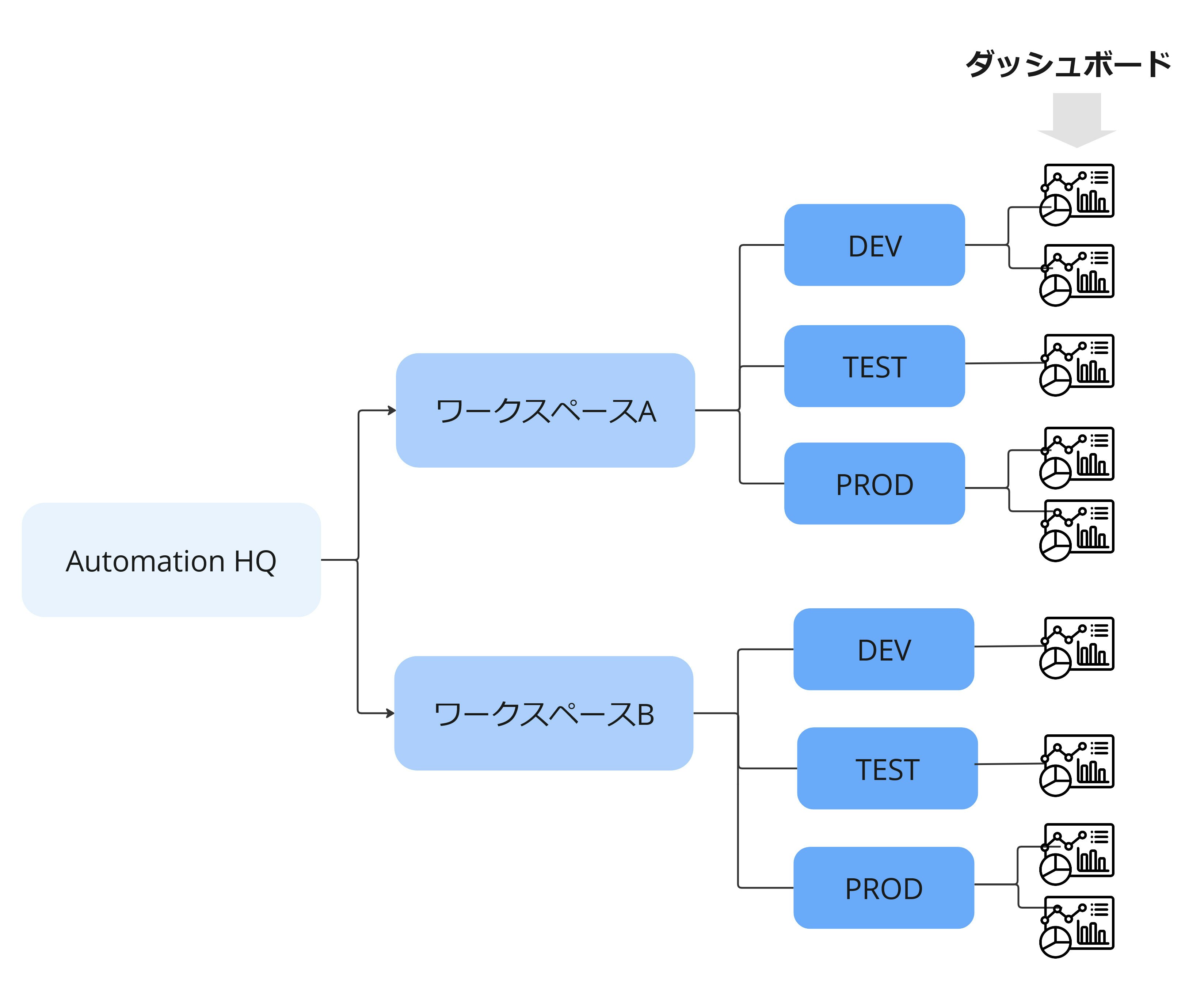 ダッシュボード

Automation HQ

ワークスペースA

DEV

TEST

PROD

ワークスペースB

DEV

TEST

PROD